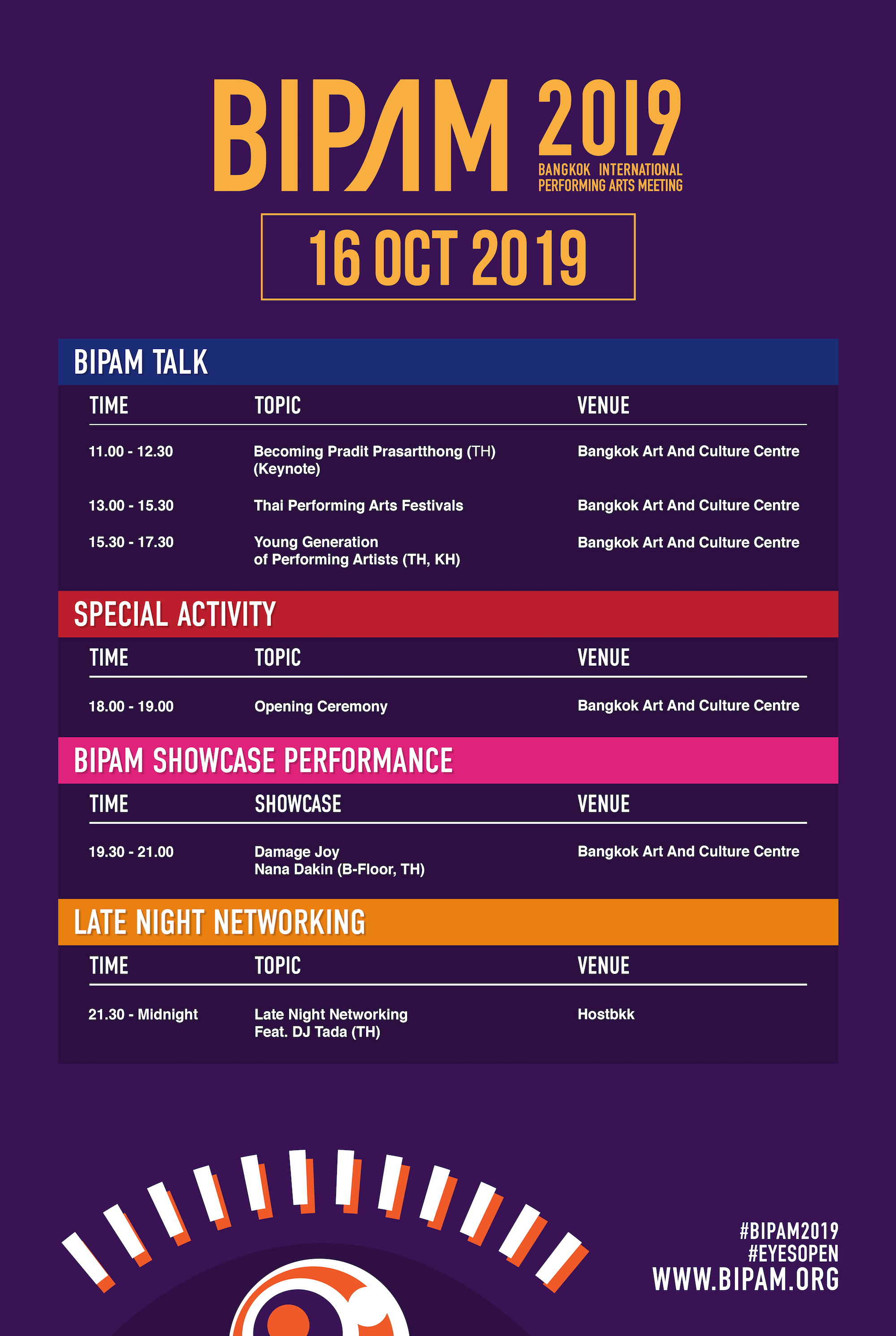 BIPAM 2019
BANGKOK INTERNATIONAL PERFORMING ARTS MEETING

16 OCT 2019

BIPAM TALK

| TIME | TOPIC | VENUE |
|---|---|---|
| 11.00 - 12.30 | Becoming Pradit Prasartthong (TH) (Keynote) | Bangkok Art And Culture Centre |
| 13.00 - 15.30 | Thai Performing Arts Festivals | Bangkok Art And Culture Centre |
| 15.30 - 17.30 | Young Generation of Performing Artists (TH, KH) | Bangkok Art And Culture Centre |

SPECIAL ACTIVITY

| TIME | TOPIC | VENUE |
|---|---|---|
| 18.00 - 19.00 | Opening Ceremony | Bangkok Art And Culture Centre |

BIPAM SHOWCASE PERFORMANCE

| TIME | SHOWCASE | VENUE |
|---|---|---|
| 19.30 - 21.00 | Damage Joy Nana Dakin (B-Floor, TH) | Bangkok Art And Culture Centre |

LATE NIGHT NETWORKING

| TIME | TOPIC | VENUE |
|---|---|---|
| 21.30 - Midnight | Late Night Networking Feat. DJ Tada (TH) | Hostbkk |

#BIPAM2019
#EYESOPEN
WWW.BIPAM.ORG